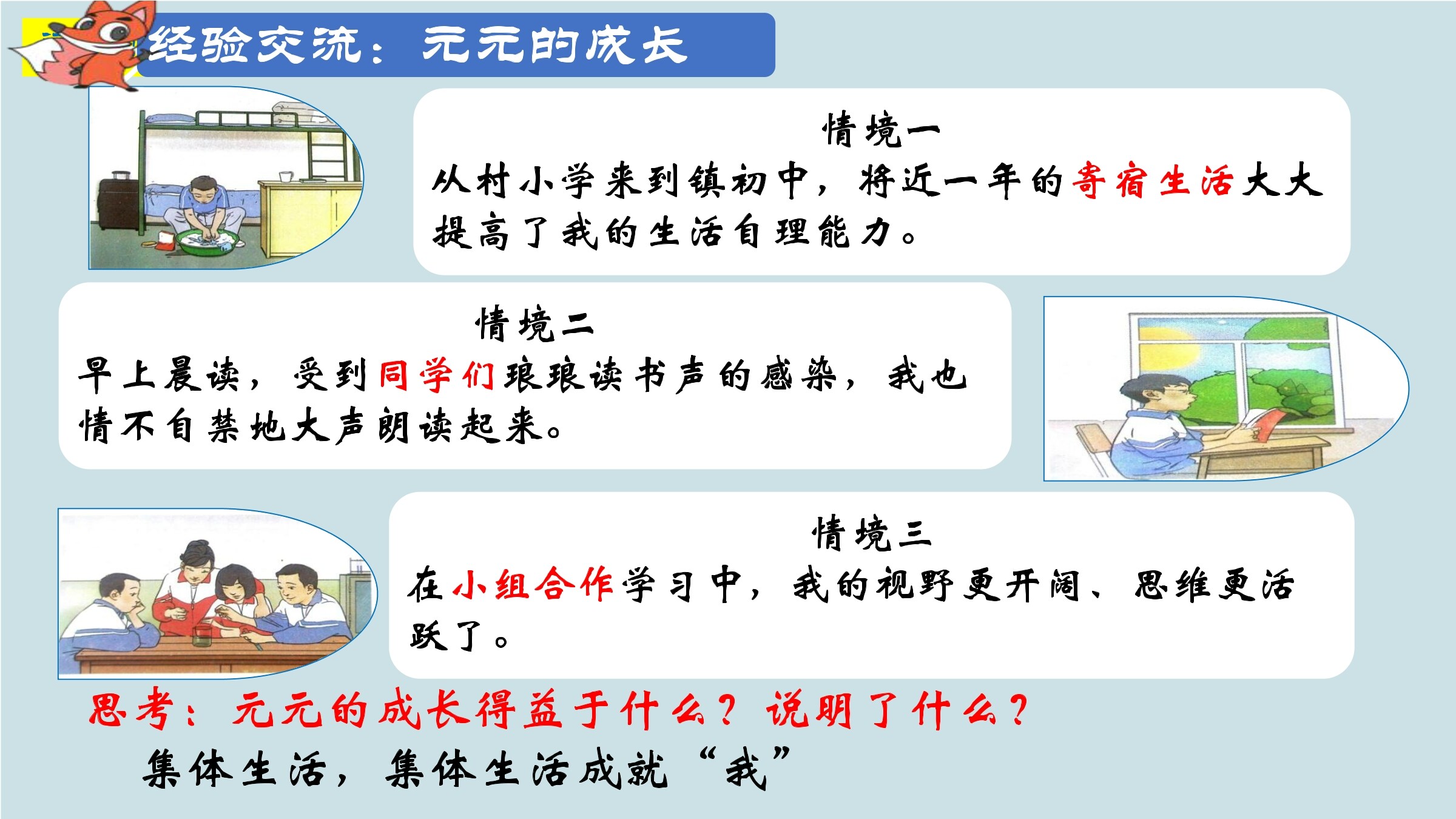 经验交流：元元的成长

情境一
从村小学来到镇初中，将近一年的寄宿生活大大提高了我的生活自理能力。

情境二
早上晨读，受到同学们琅琅读书声的感染，我也情不自禁地大声朗读起来。

情境三
在小组合作学习中，我的视野更开阔、思维更活跃了。

思考：元元的成长得益于什么？说明了什么？

集体生活，集体生活成就“我”